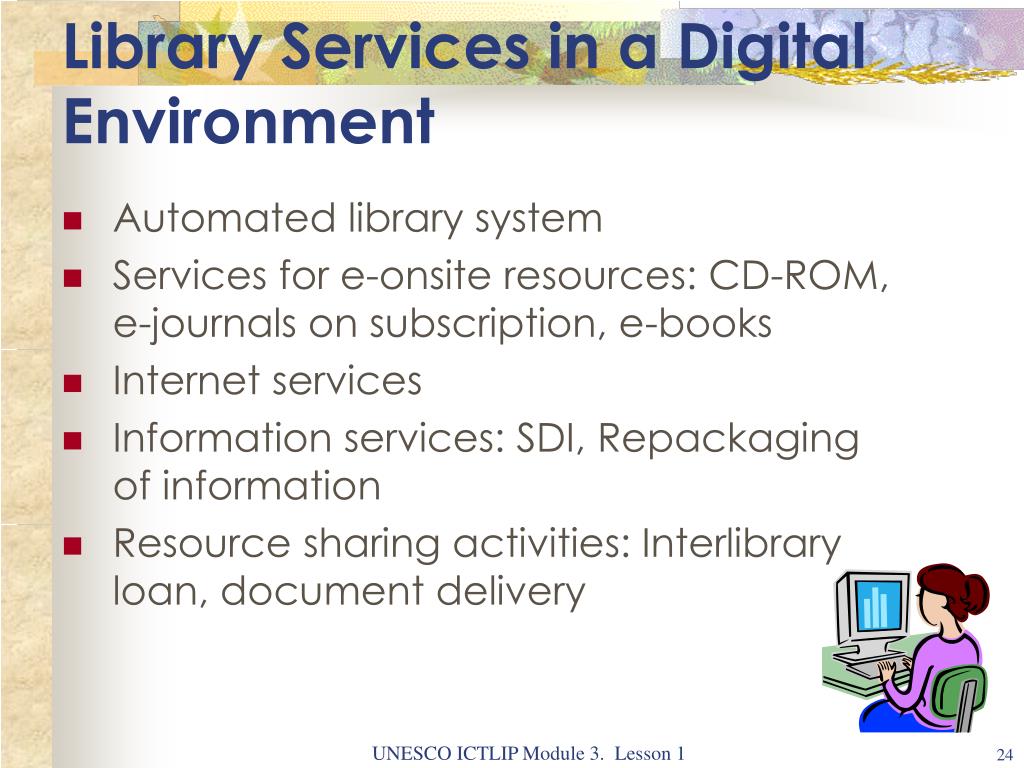 Library Services in a Digital Environment

- Automated library system
- Services for e-onsite resources: CD-ROM, e-journals on subscription, e-books
- Internet services
- Information services: SDI, Repackaging of information
- Resource sharing activities: Interlibrary loan, document delivery

UNESCO ICTLIP Module 3. Lesson 1

24